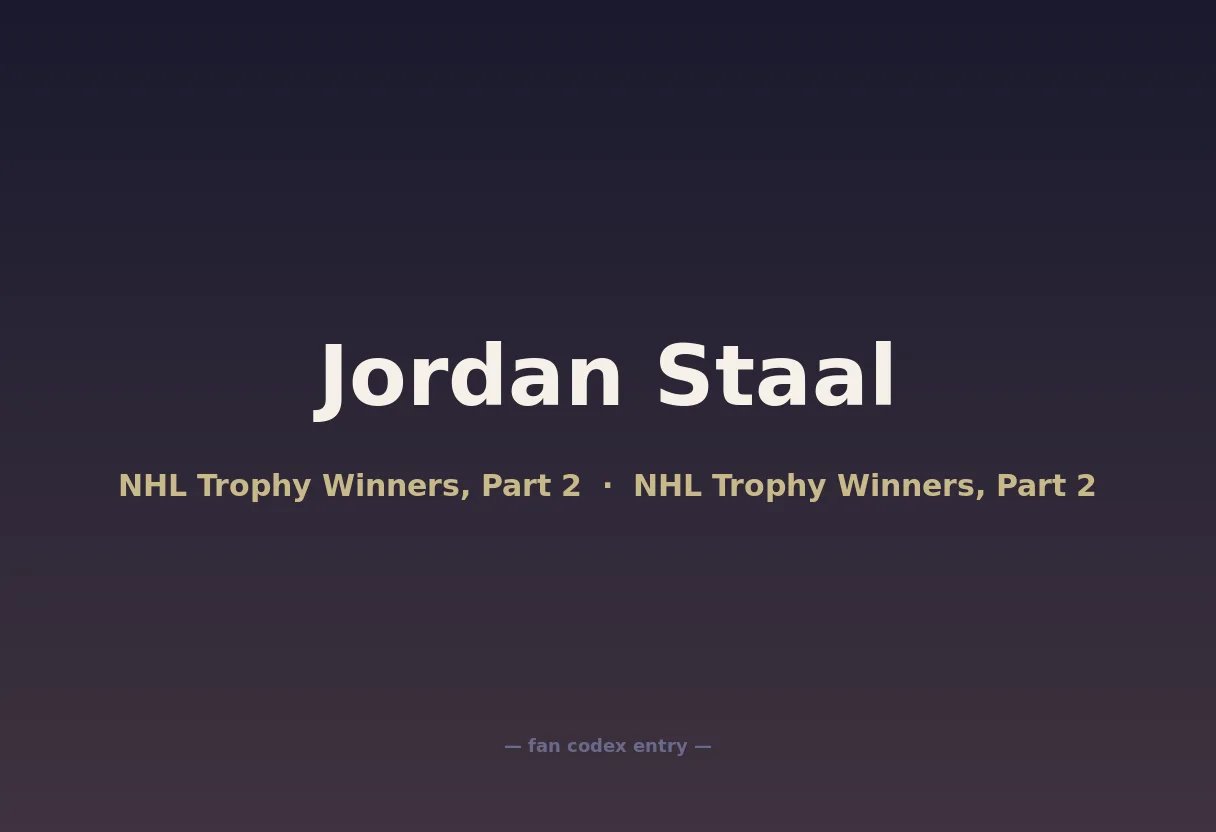 Jordan Staal

NHL Trophy Winners, Part 2 · NHL Trophy Winners, Part 2

— fan codex entry —